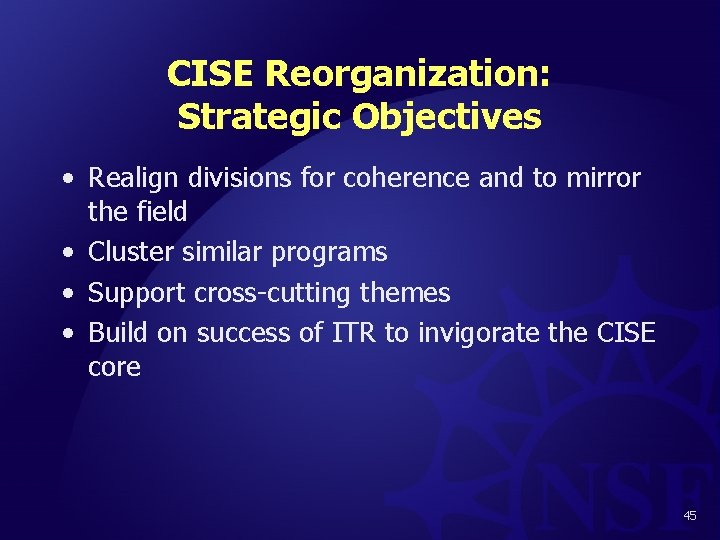 CISE Reorganization:
Strategic Objectives

• Realign divisions for coherence and to mirror the field
• Cluster similar programs
• Support cross-cutting themes
• Build on success of ITR to invigorate the CISE core

NSF

45